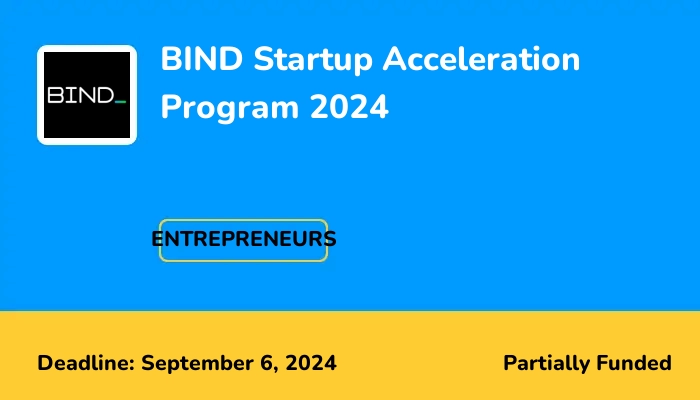 BIND_

BIND Startup Acceleration Program 2024

ENTREPRENEURS

Deadline: September 6, 2024

Partially Funded